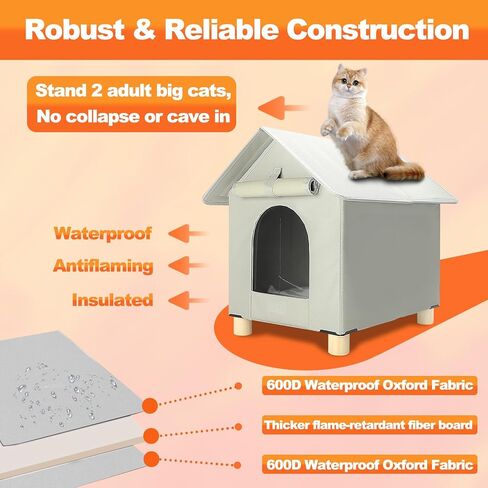 Robust & Reliable Construction

Stand 2 adult big cats,
No collapse or cave in

Waterproof

Antiflaming

Insulated

600D Waterproof Oxford Fabric

Thicker flame-retardant fiber board

600D Waterproof Oxford Fabric